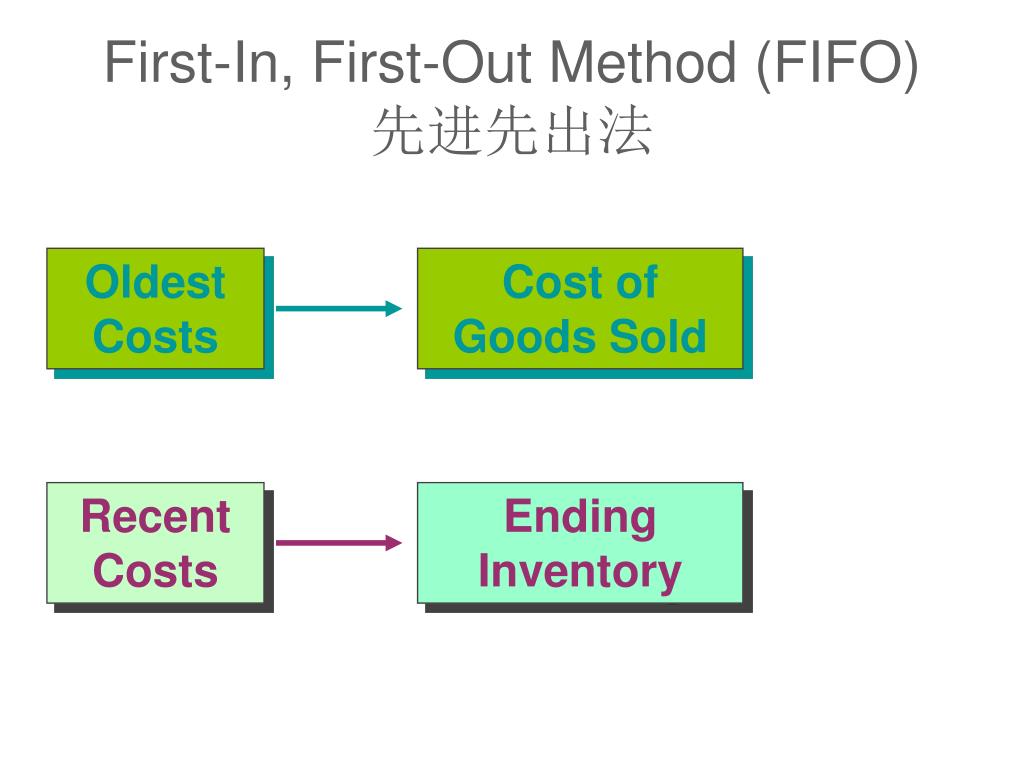 First-In, First-Out Method (FIFO)
先进先出法

Oldest Costs

Cost of Goods Sold

Recent Costs

Ending Inventory